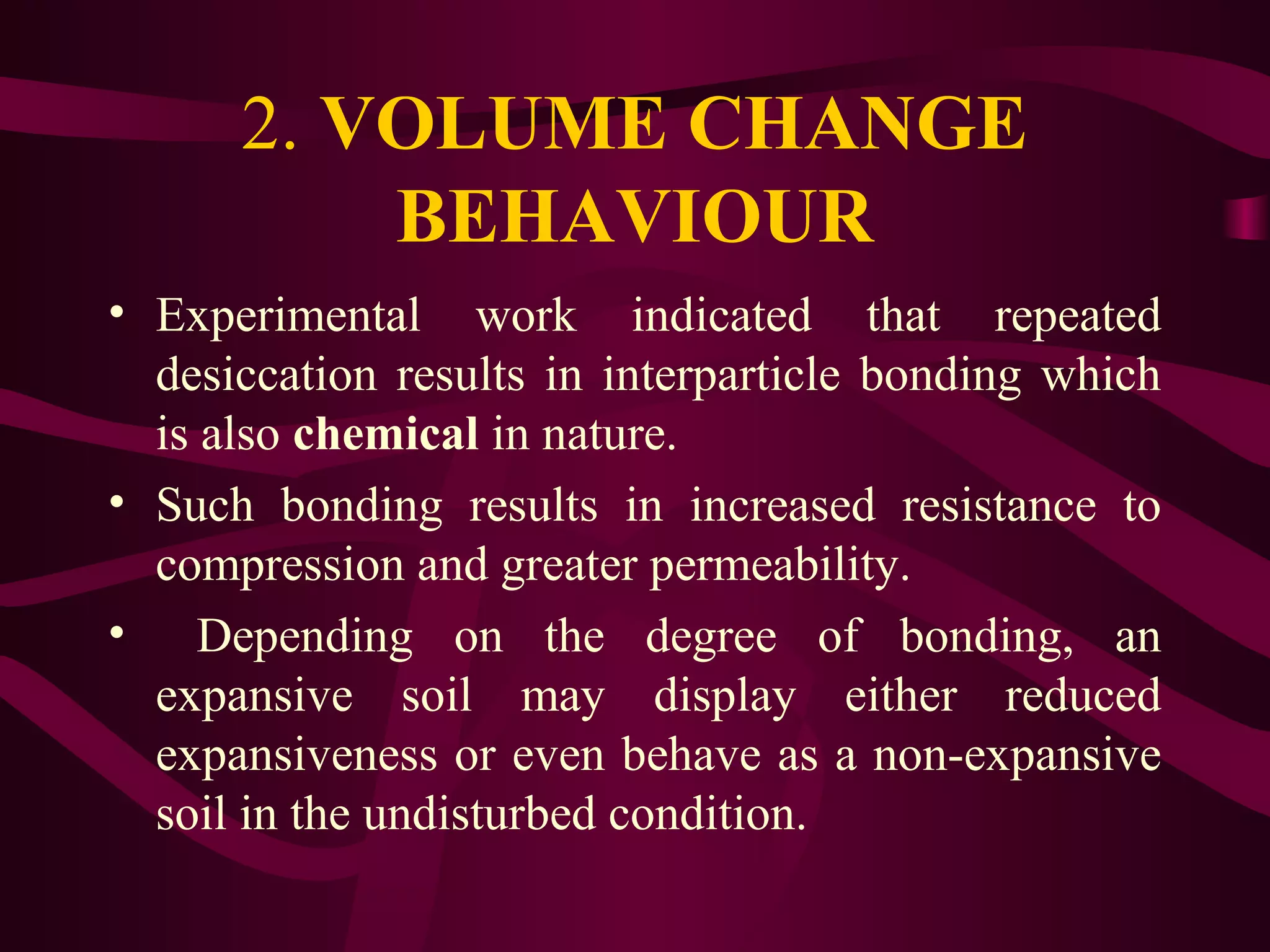 2. VOLUME CHANGE BEHAVIOUR

• Experimental work indicated that repeated desiccation results in interparticle bonding which is also chemical in nature.

• Such bonding results in increased resistance to compression and greater permeability.

• Depending on the degree of bonding, an expansive soil may display either reduced expansiveness or even behave as a non-expansive soil in the undisturbed condition.